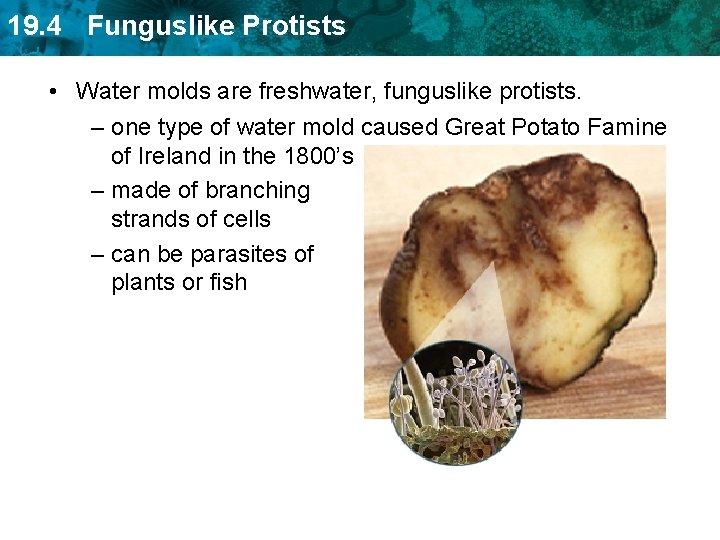 19.4 Funguslike Protists

• Water molds are freshwater, funguslike protists.
– one type of water mold caused Great Potato Famine of Ireland in the 1800's
– made of branching strands of cells
– can be parasites of plants or fish